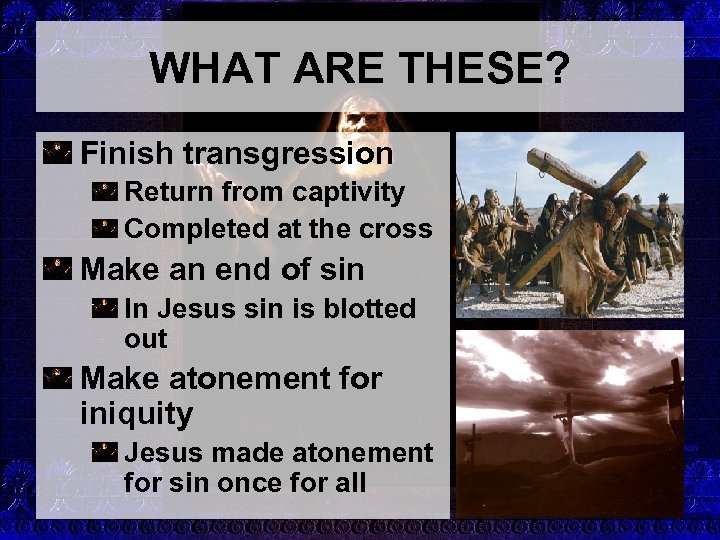 WHAT ARE THESE?

Finish transgression

Return from captivity

Completed at the cross

Make an end of sin

In Jesus sin is blotted out

Make atonement for iniquity

Jesus made atonement for sin once for all